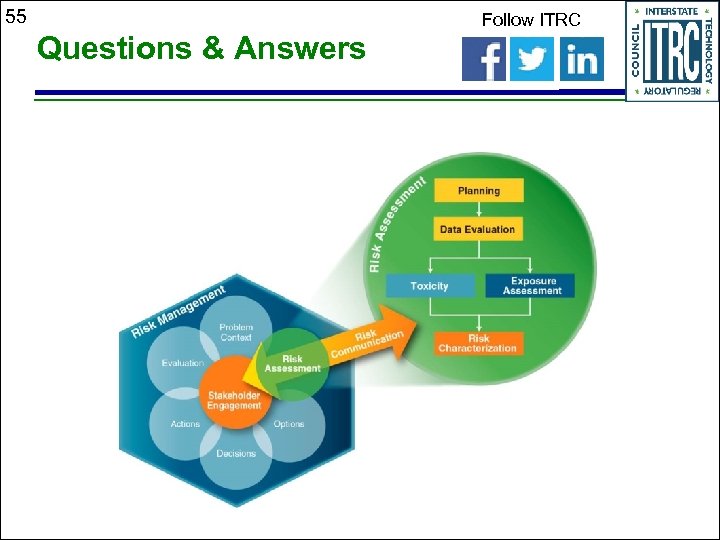 55

Questions & Answers

Follow ITRC

f in

INTERSTATE TECHNOLOGY REGULATORY COUNCIL
ITRC

Risk Management

Problem Context

Evaluation

Risk Assessment

Stakeholder Engagement

Actions

Options

Decisions

Risk Communication

Risk Assessment

Planning

Data Evaluation

Toxicity

Exposure Assessment

Risk Characterization